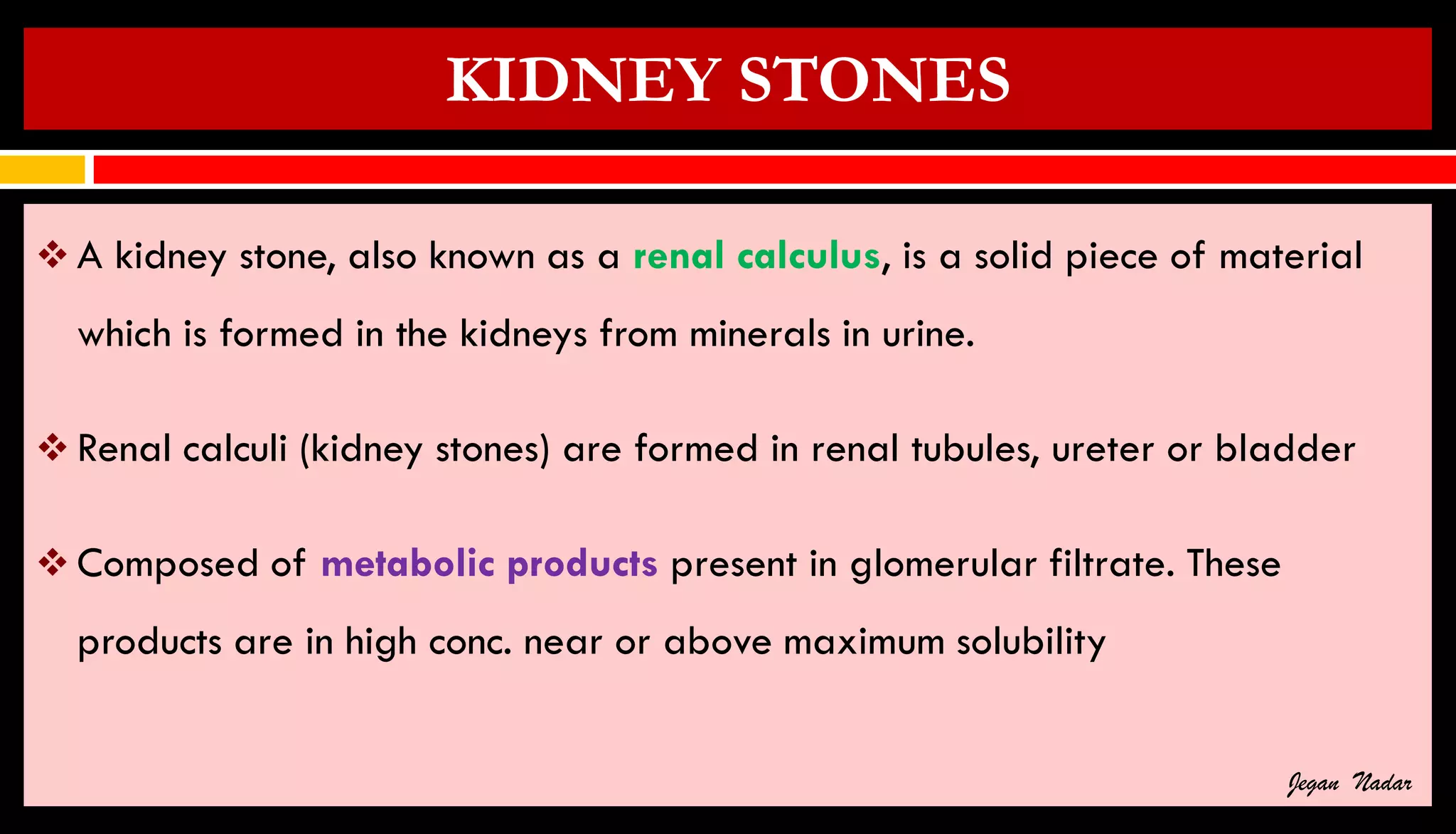 KIDNEY STONES

❖ A kidney stone, also known as a renal calculus, is a solid piece of material which is formed in the kidneys from minerals in urine.

❖ Renal calculi (kidney stones) are formed in renal tubules, ureter or bladder

❖ Composed of metabolic products present in glomerular filtrate. These products are in high conc. near or above maximum solubility

Jegan Nadar